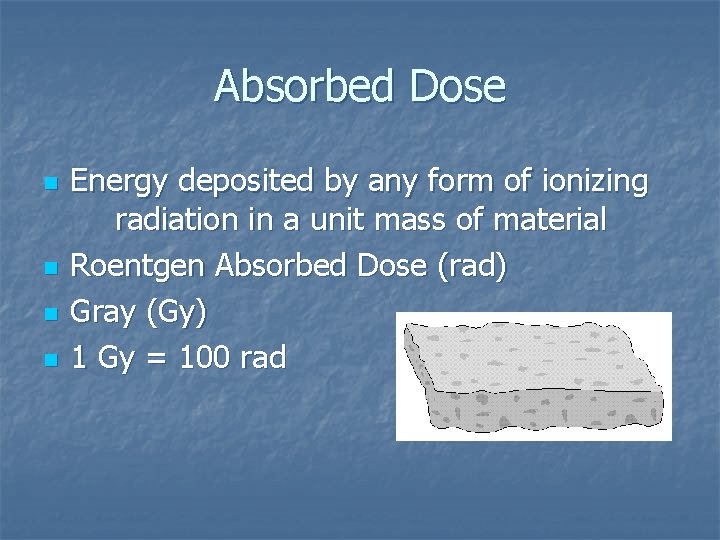 Absorbed Dose

- Energy deposited by any form of ionizing radiation in a unit mass of material
- Roentgen Absorbed Dose (rad)
- Gray (Gy)
- 1 Gy = 100 rad